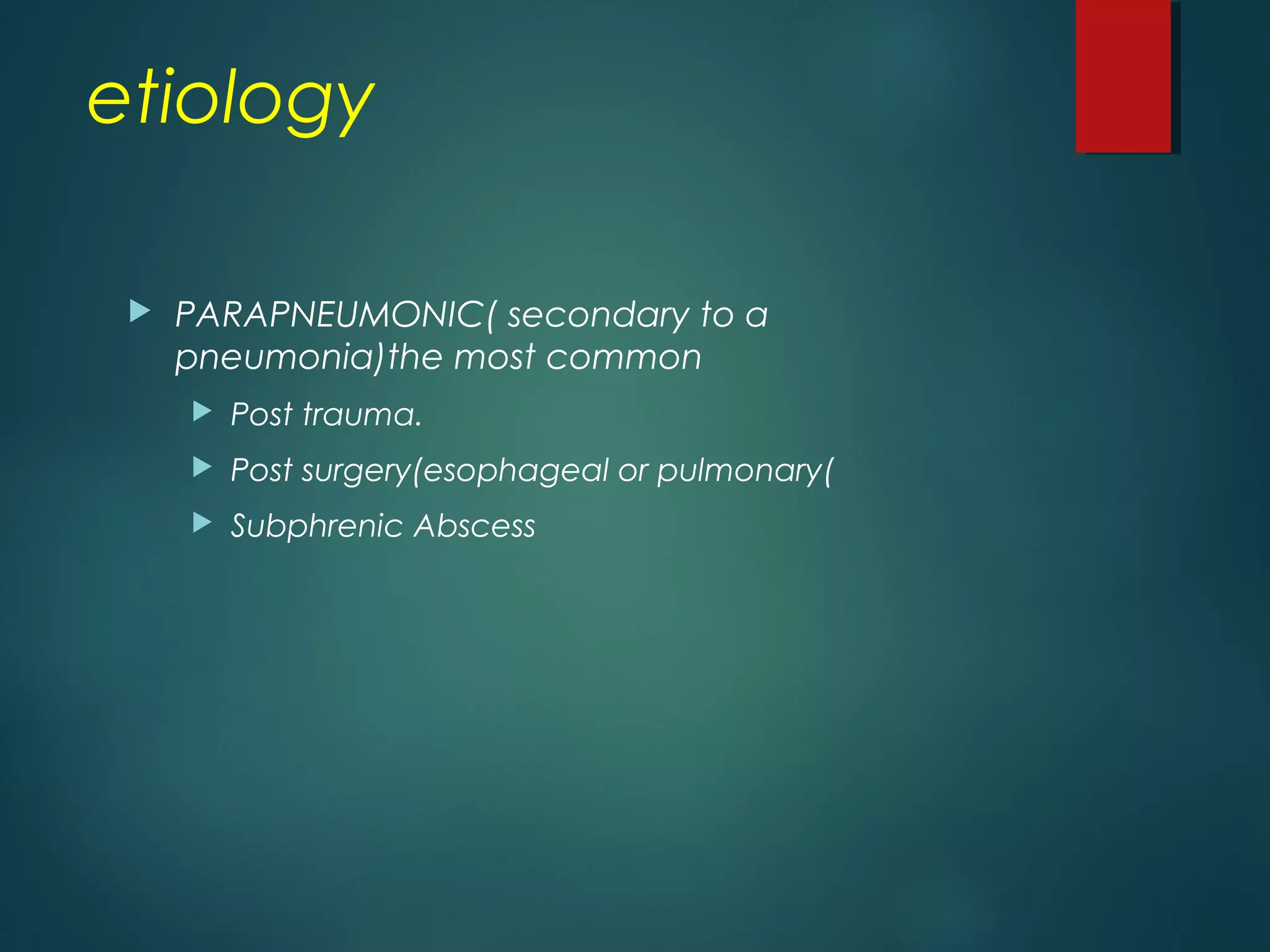 etiology

PARAPNEUMONIC( secondary to a pneumonia)the most common

Post trauma.

Post surgery(esophageal or pulmonary(

Subphrenic Abscess